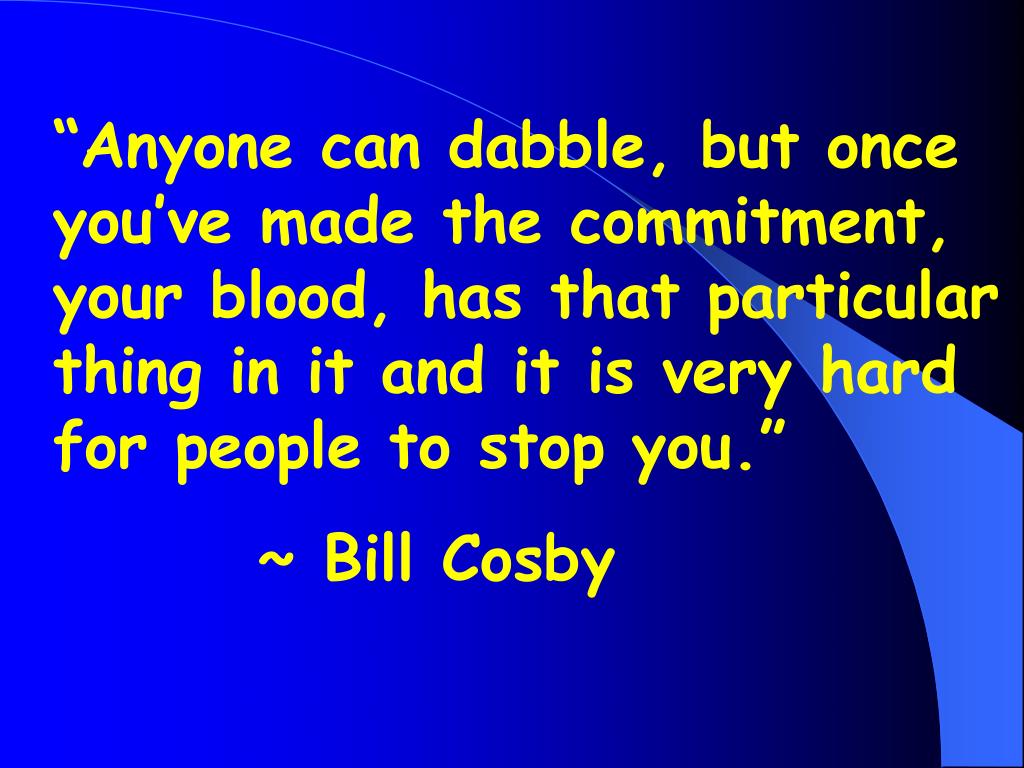 “Anyone can dabble, but once you’ve made the commitment, your blood, has that particular thing in it and it is very hard for people to stop you.”

~ Bill Cosby